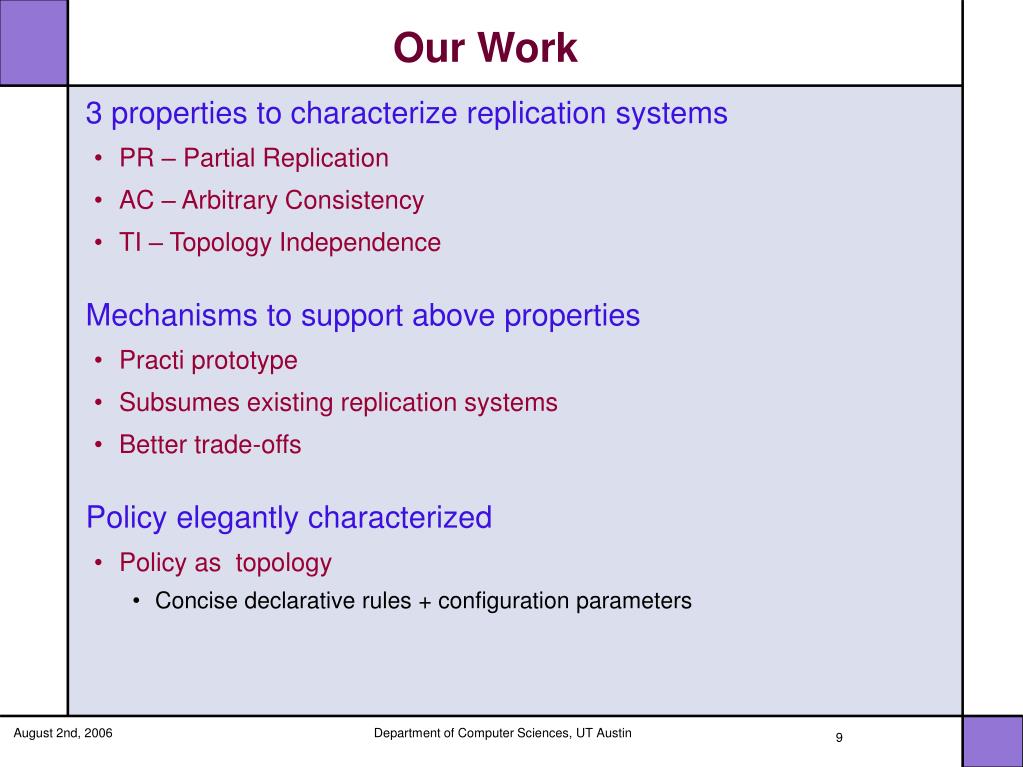 Our Work

3 properties to characterize replication systems
• PR – Partial Replication
• AC – Arbitrary Consistency
• TI – Topology Independence

Mechanisms to support above properties
• Practi prototype
• Subsumes existing replication systems
• Better trade-offs

Policy elegantly characterized
• Policy as topology
• Concise declarative rules + configuration parameters

August 2nd, 2006
Department of Computer Sciences, UT Austin
9